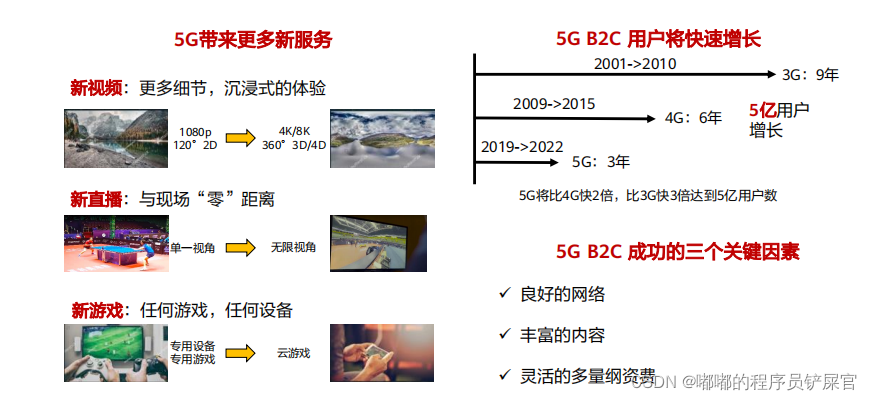 5G带来更多新服务

新视频：更多细节，沉浸式的体验

1080p
120° 2D

4K/8K
360° 3D/4D

新直播：与现场“零”距离

单一视角

无限视角

新游戏：任何游戏，任何设备

专用设备
专用游戏

云游戏

5G B2C 用户将快速增长

2001->2010

3G：9年

2009->2015

4G：6年

5亿用户增长

2019->2022

5G：3年

5G将比4G快2倍，比3G快3倍达到5亿用户数

5G B2C 成功的三个关键因素

✓ 良好的网络

✓ 丰富的内容

✓ 灵活的多量纲资费

CSDN @嘟嘟的程序员铲屎官